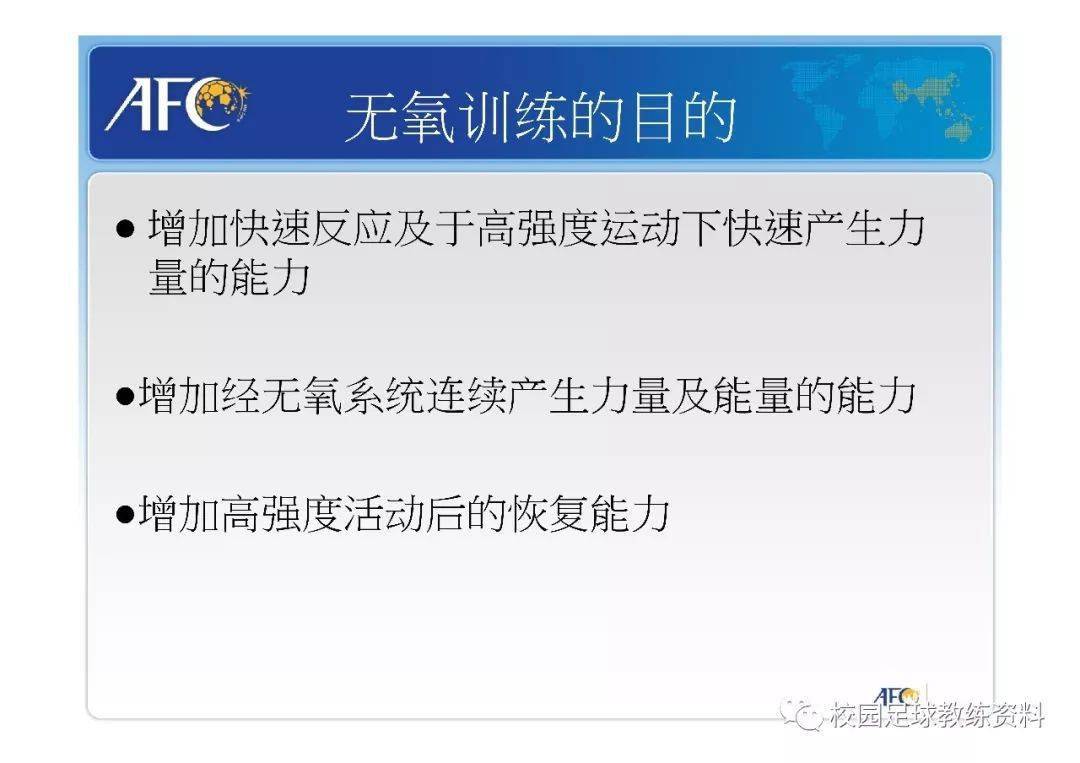 AFC

无氧训练的目的

● 增加快速反应及于高强度运动下快速产生力量的能力

●增加经无氧系统连续产生力量及能量的能力

●增加高强度活动后的恢复能力

AFC

校园足球教练资料